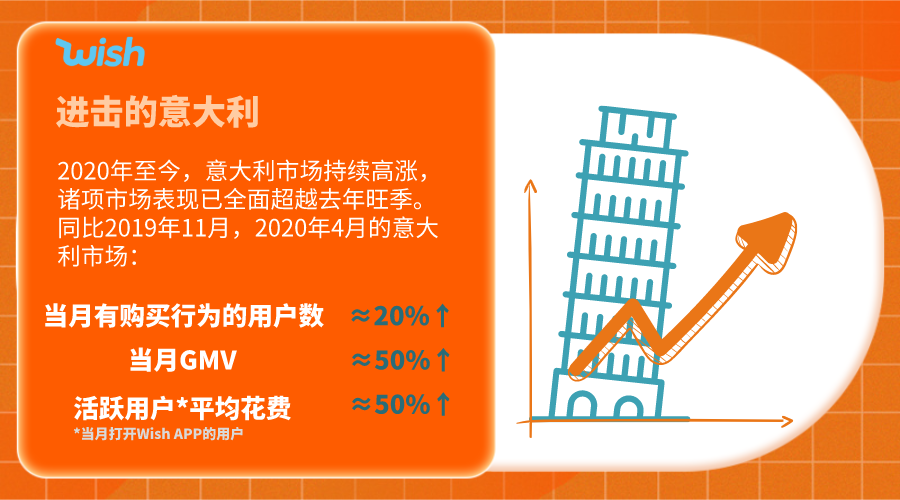 wish

进击的意大利

2020年至今，意大利市场持续高涨，诸项市场表现已全面超越去年旺季。同比2019年11月，2020年4月的意大利市场：

当月有购买行为的用户数 ≈20%↑

当月GMV ≈50%↑

活跃用户*平均花费 ≈50%↑

*当月打开Wish APP的用户